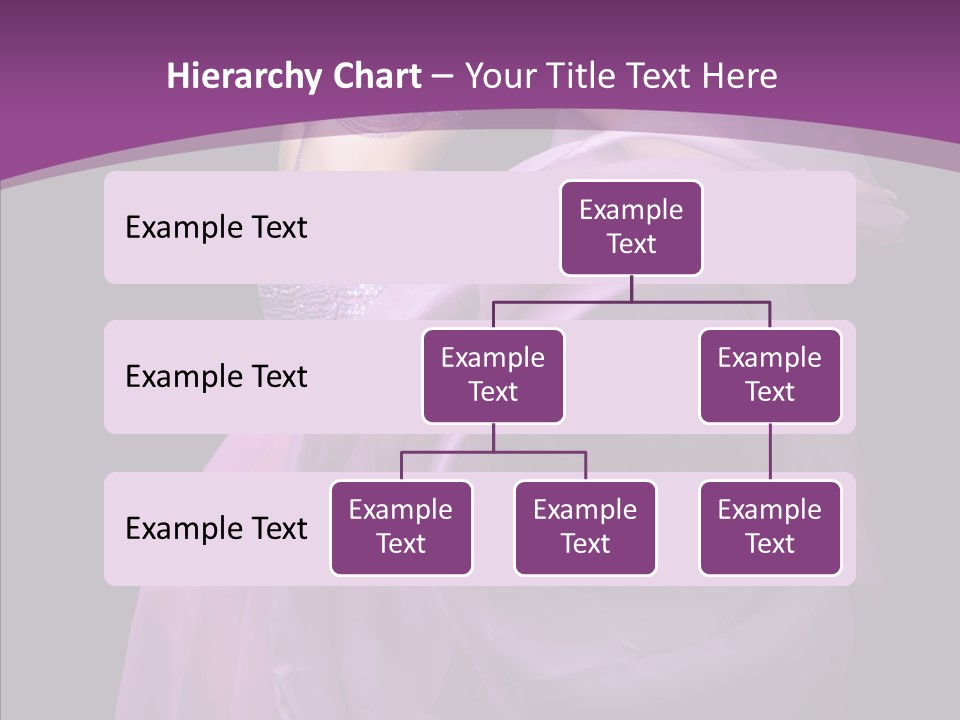 Hierarchy Chart – Your Title Text Here

Example Text

Example Text

Example Text

Example Text

Example Text

Example Text

Example Text

Example Text

Example Text